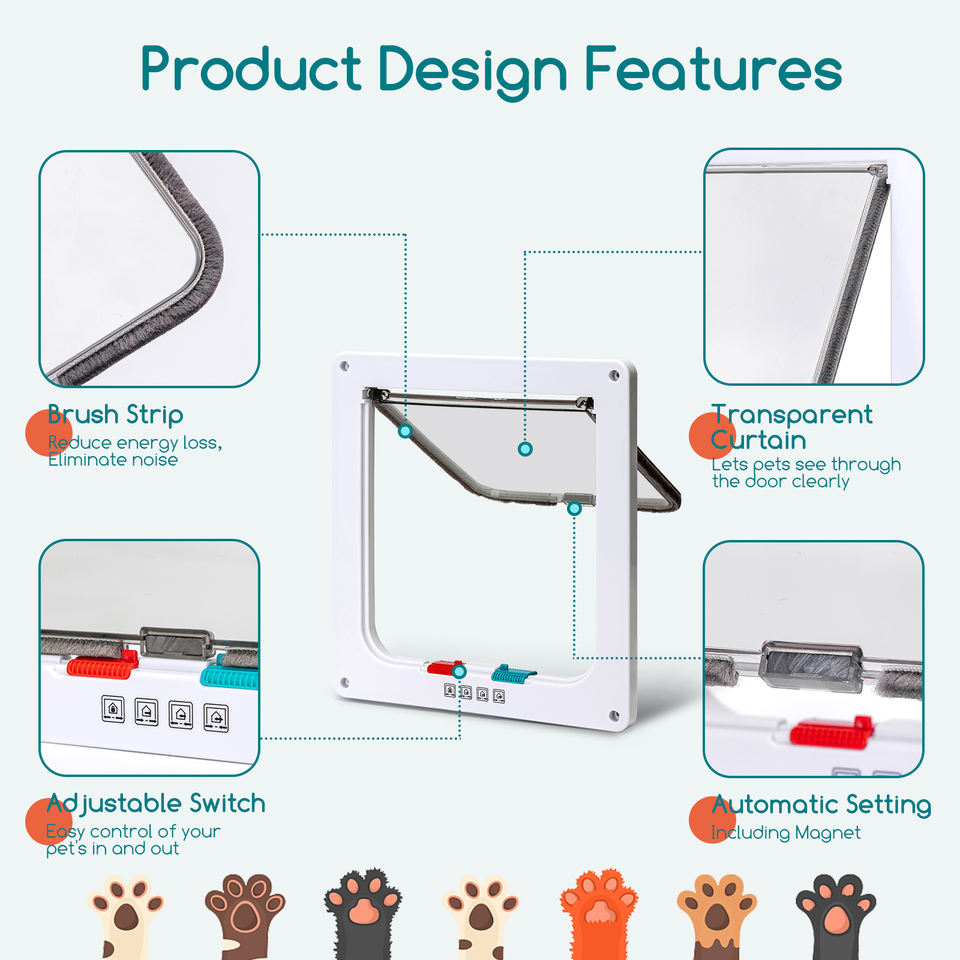 Product Design Features

Brush Strip
Reduce energy loss,
Eliminate noise

Transparent Curtain
Lets pets see through the door clearly

Adjustable Switch
Easy control of your pet's in and out

Automatic Setting
Including Magnet